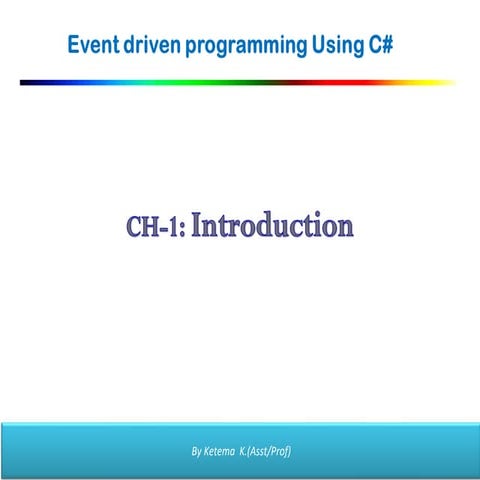 Event driven programming Using C#

CH-1: Introduction

By Ketema K.(Asst/Prof)